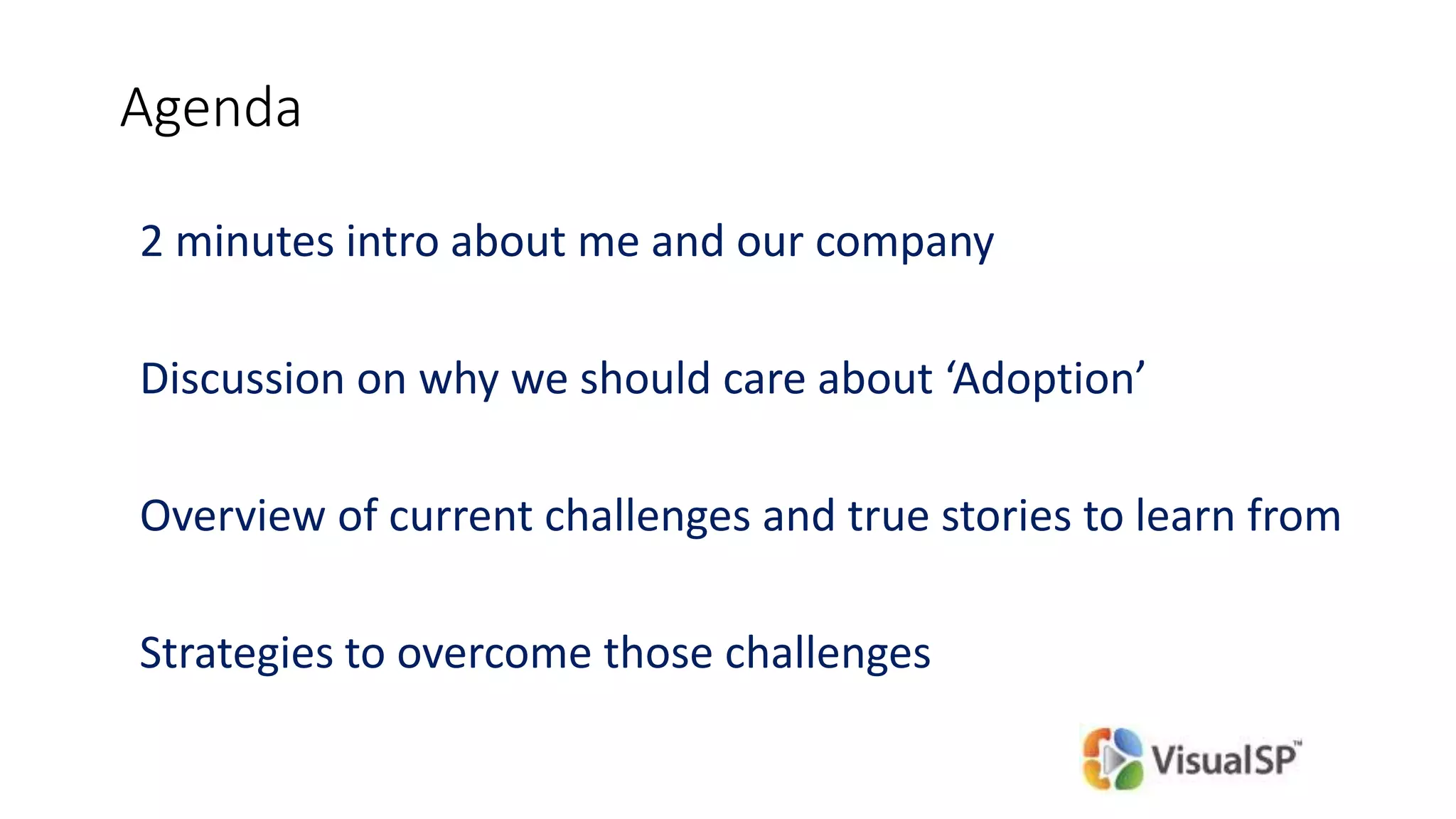 Agenda

2 minutes intro about me and our company

Discussion on why we should care about ‘Adoption’

Overview of current challenges and true stories to learn from

Strategies to overcome those challenges

VisualSP™